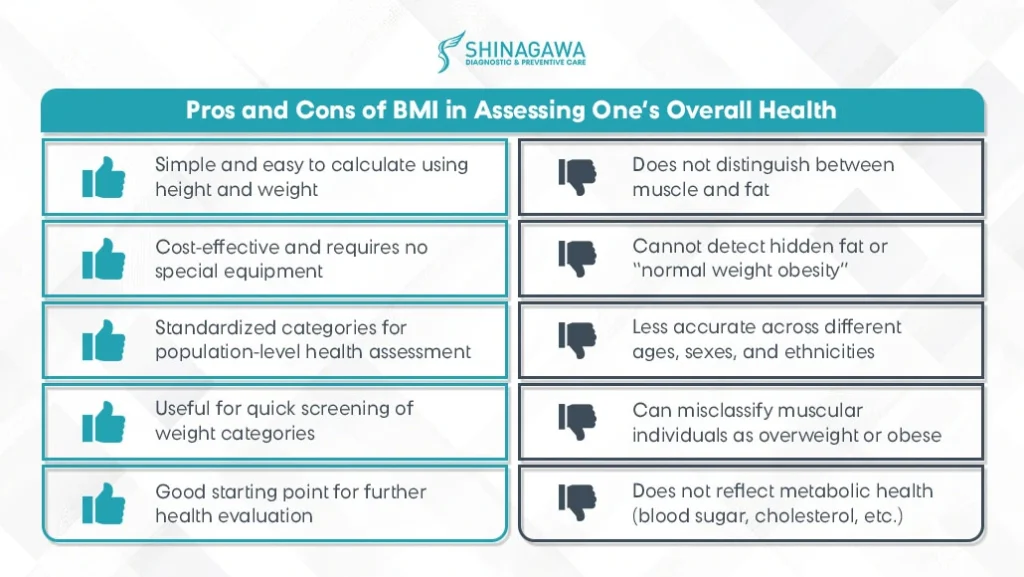 SHINAGAWA
DIAGNOSTIC & PREVENTIVE CARE

Pros and Cons of BMI in Assessing One's Overall Health

Simple and easy to calculate using height and weight

Cost-effective and requires no special equipment

Standardized categories for population-level health assessment

Useful for quick screening of weight categories

Good starting point for further health evaluation

Does not distinguish between muscle and fat

Cannot detect hidden fat or "normal weight obesity"

Less accurate across different ages, sexes, and ethnicities

Can misclassify muscular individuals as overweight or obese

Does not reflect metabolic health (blood sugar, cholesterol, etc.)